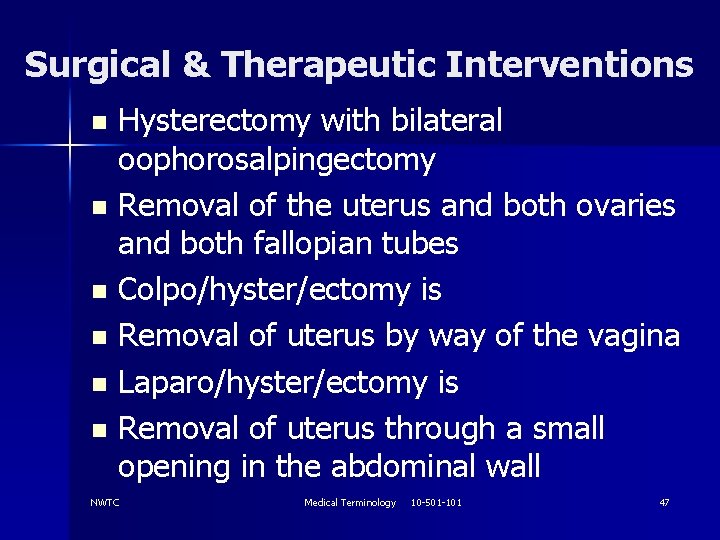 Surgical & Therapeutic Interventions

- Hysterectomy with bilateral oophorosalpingectomy
- Removal of the uterus and both ovaries and both fallopian tubes
- Colpo/hyster/ectomy is
- Removal of uterus by way of the vagina
- Laparo/hyster/ectomy is
- Removal of uterus through a small opening in the abdominal wall

NWTC

Medical Terminology 10-501-101

47